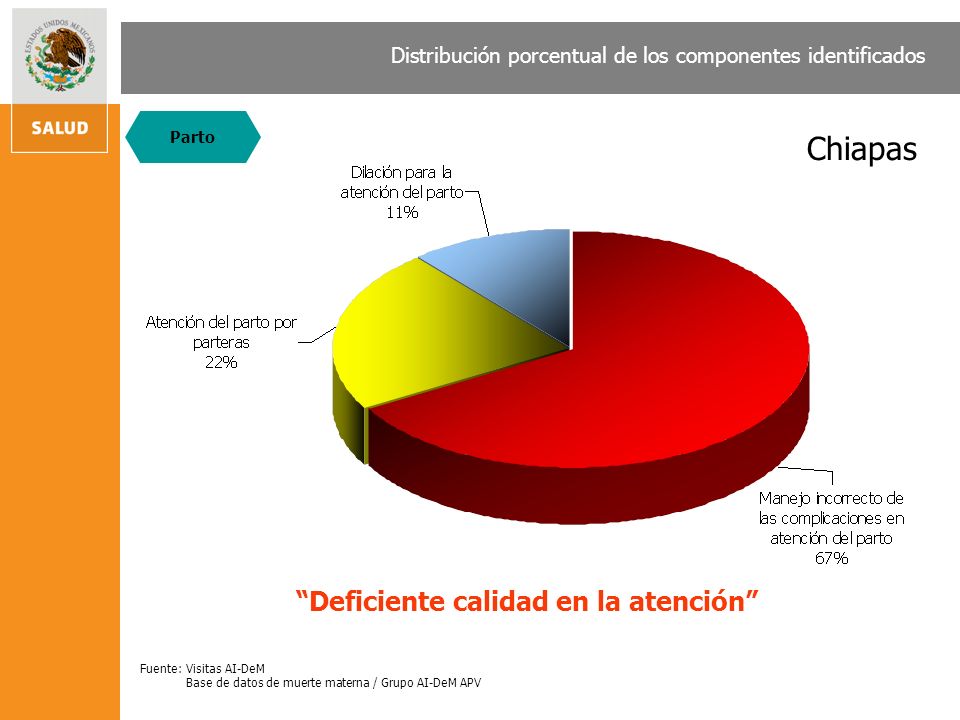 ESTADOS UNIDOS MEXICANOS

SALUD

Distribución porcentual de los componentes identificados

Parto

Chiapas

Dilación para la atención del parto 11%

Atención del parto por parteras 22%

Manejo incorrecto de las complicaciones en atención del parto 67%

"Deficiente calidad en la atención"

Fuente: Visitas AI-DeM
Base de datos de muerte materna / Grupo AI-DeM APV